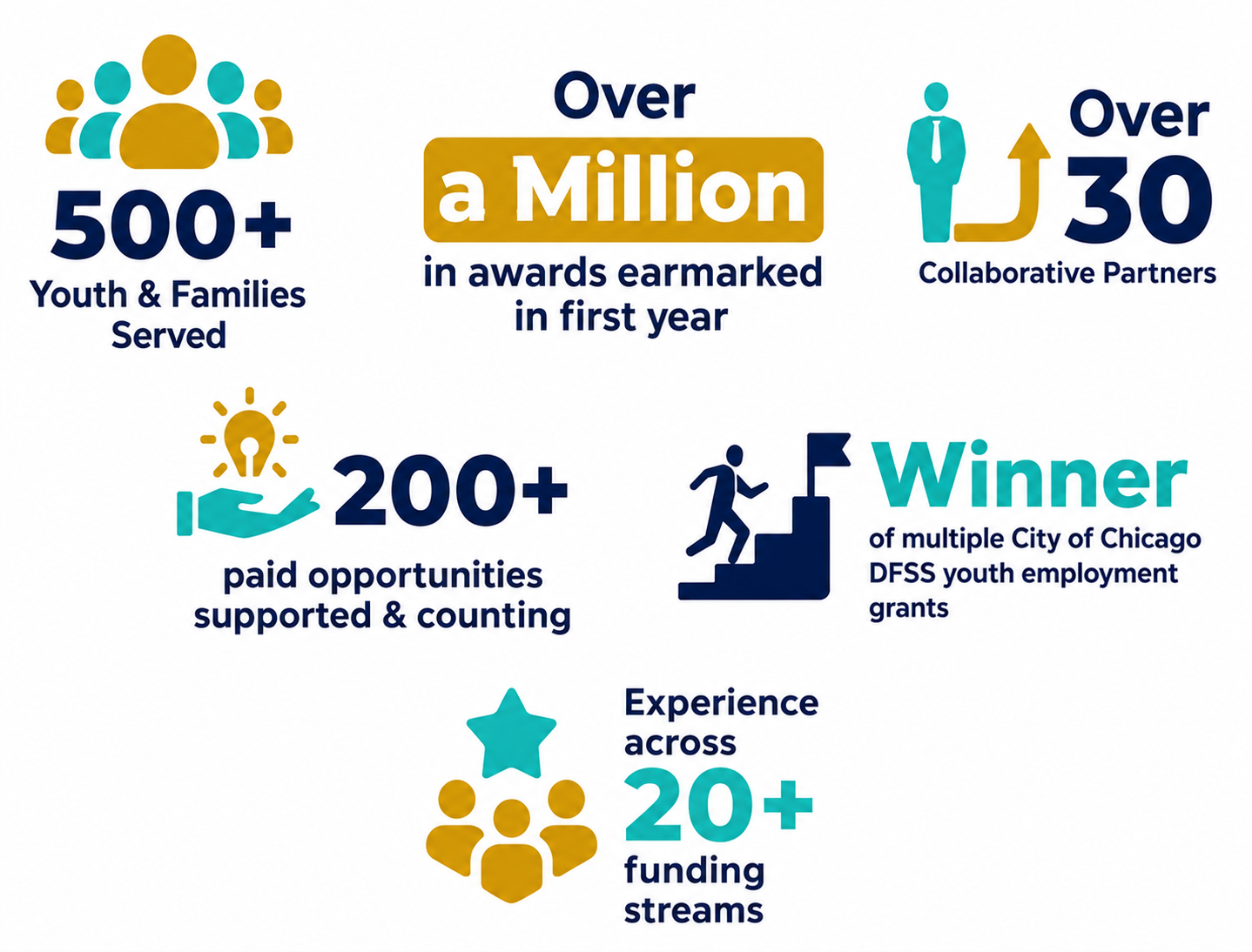 500+
Youth & Families Served

Over
a Million
in awards earmarked in first year

Over
30
Collaborative Partners

200+
paid opportunities supported & counting

Winner
of multiple City of Chicago DFSS youth employment grants

Experience across
20+
funding streams